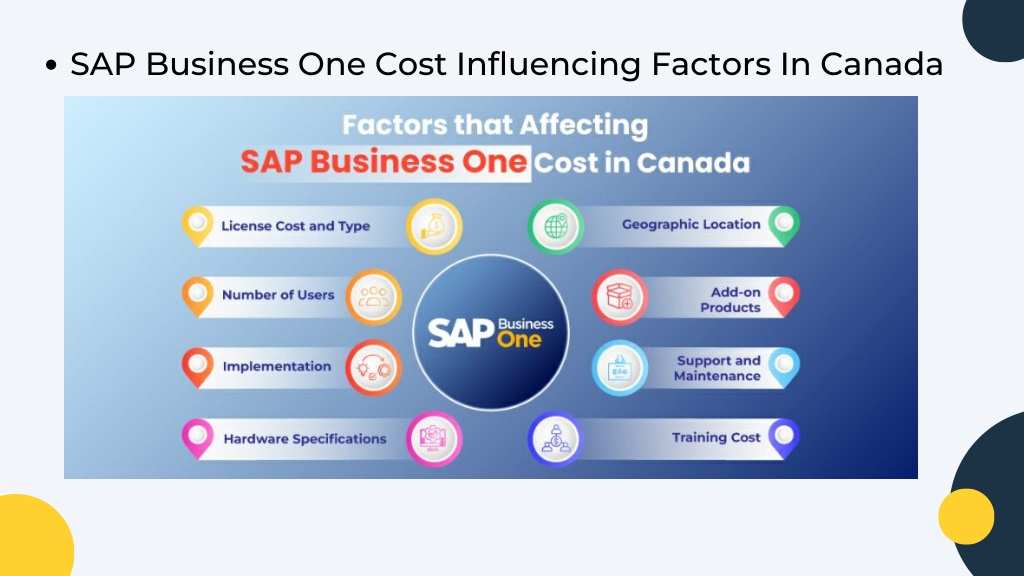 • SAP Business One Cost Influencing Factors In Canada

Factors that Affecting
SAP Business One Cost in Canada

License Cost and Type

Number of Users

Implementation

Hardware Specifications

SAP Business One

Geographic Location

Add-on Products

Support and Maintenance

Training Cost